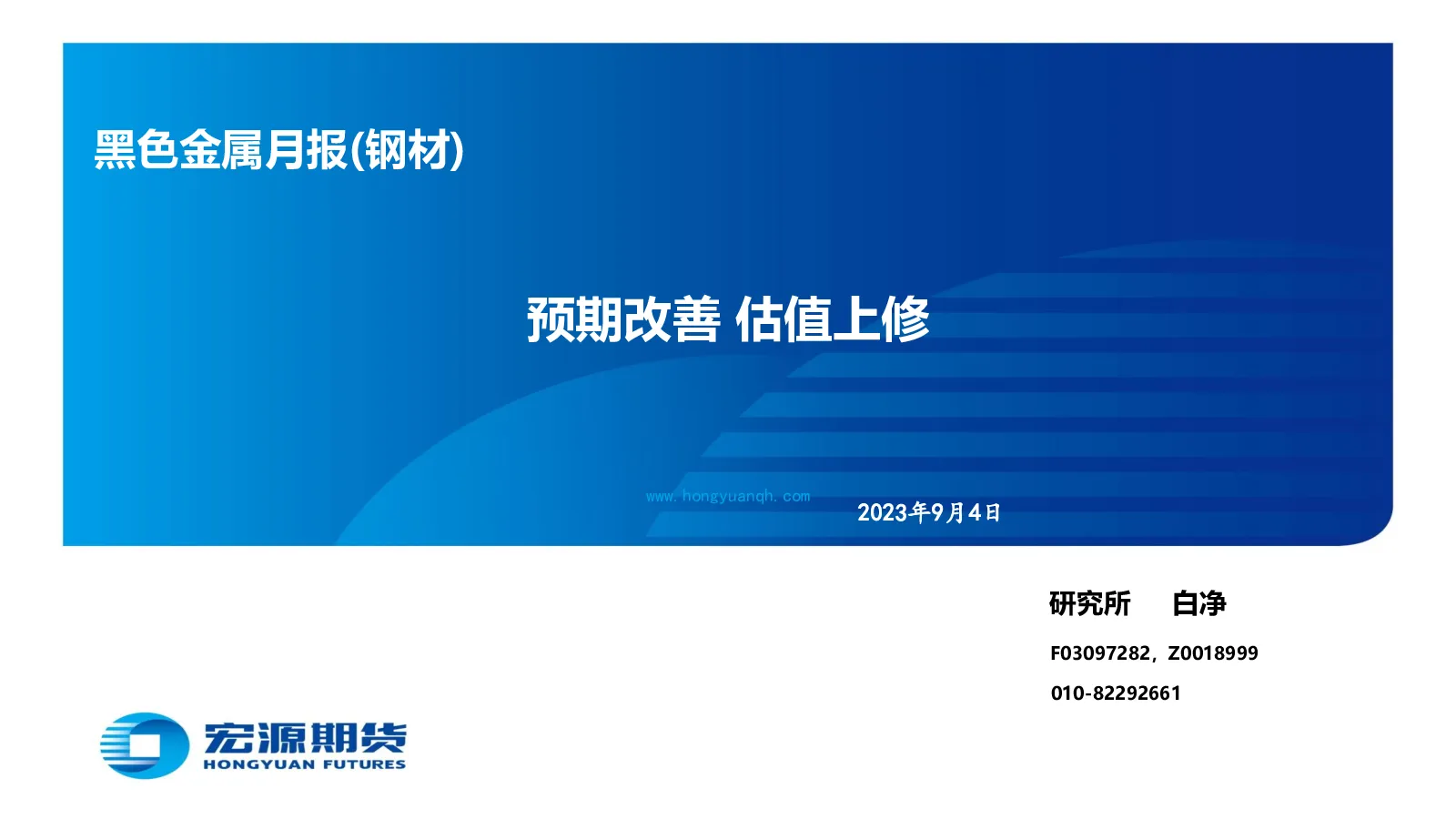 黑色金属月报(钢材)

预期改善 估值上修

www.hongyuanqh.com

2023年9月4日

研究所 白净

F03097282，Z0018999

010-82292661

宏源期货
HONGYUAN FUTURES